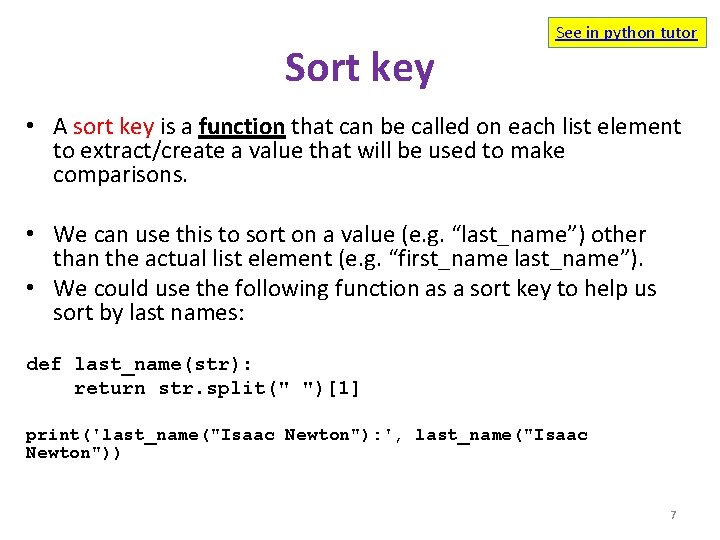 See in python tutor

Sort key

• A sort key is a function that can be called on each list element to extract/create a value that will be used to make comparisons.

• We can use this to sort on a value (e.g. “last_name”) other than the actual list element (e.g. “first_name last_name”).

• We could use the following function as a sort key to help us sort by last names:

def last_name(str):
    return str.split(" ")[1]

print('last_name("Isaac Newton"):', last_name("Isaac Newton"))

7